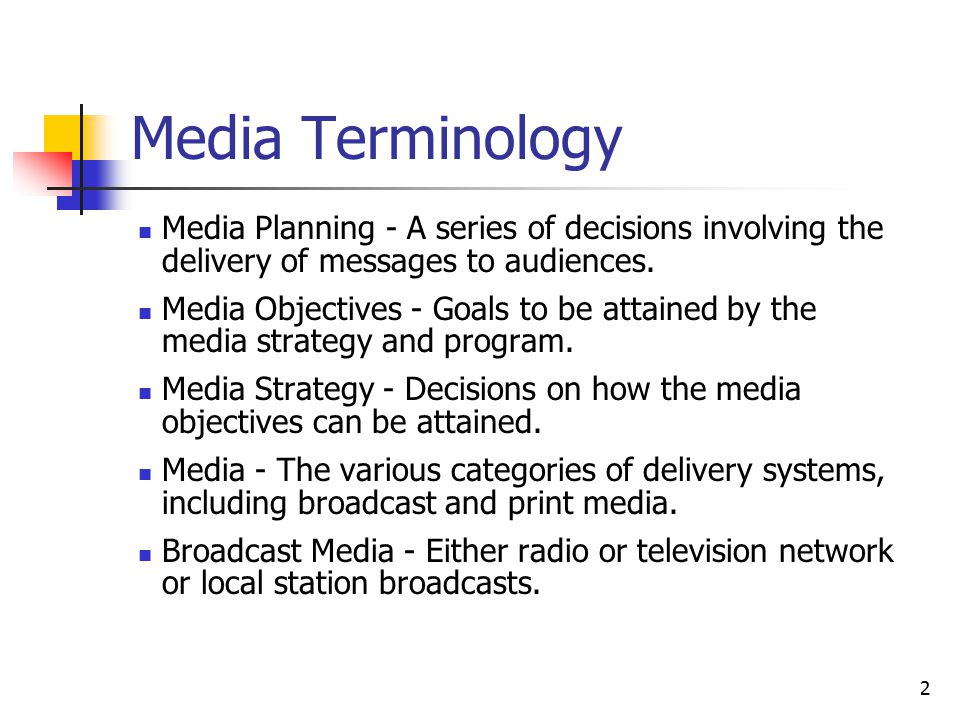 Media Terminology

- Media Planning - A series of decisions involving the delivery of messages to audiences.
- Media Objectives - Goals to be attained by the media strategy and program.
- Media Strategy - Decisions on how the media objectives can be attained.
- Media - The various categories of delivery systems, including broadcast and print media.
- Broadcast Media - Either radio or television network or local station broadcasts.

2